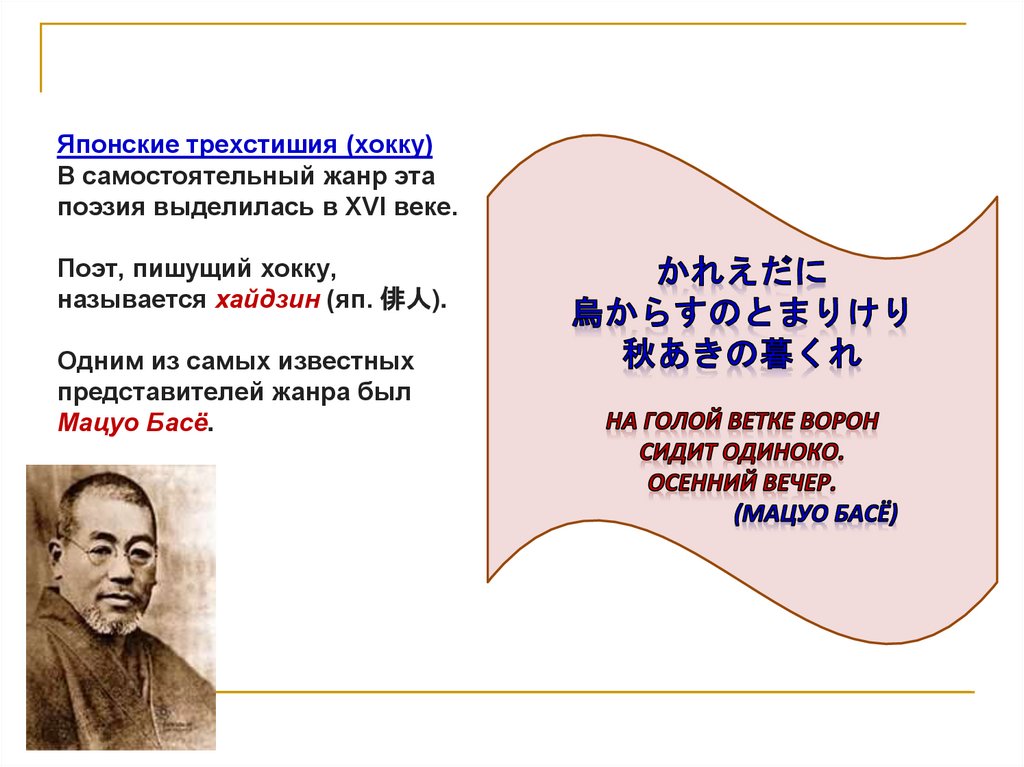 Японские трехстишия (хокку)
В самостоятельный жанр эта поэзия выделилась в XVI веке.

Поэт, пишущий хокку, называется хайдзин (яп. 俳人).

Одним из самых известных представителей жанра был Мацуо Басё.

かれえだに
烏からすのとまりけり
秋あきの暮くれ

НА ГОЛОЙ ВЕТКЕ ВОРОН
СИДИТ ОДИНОКО.
ОСЕННИЙ ВЕЧЕР.
(МАЦУО БАСЁ)